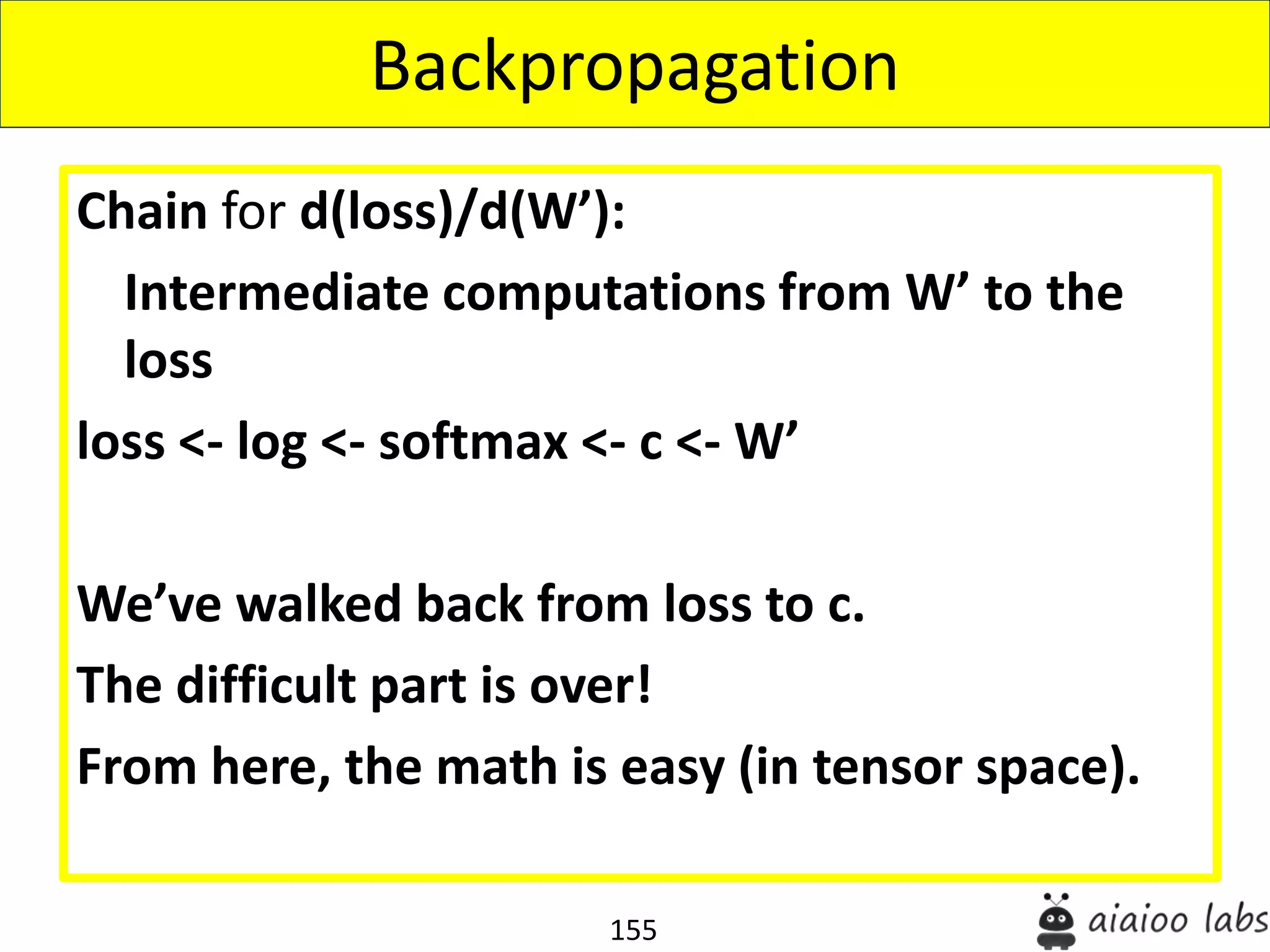 Backpropagation

Chain for d(loss)/d(W’):

Intermediate computations from W’ to the loss

loss <- log <- softmax <- c <- W’

We’ve walked back from loss to c.

The difficult part is over!

From here, the math is easy (in tensor space).

155

aiaioo labs